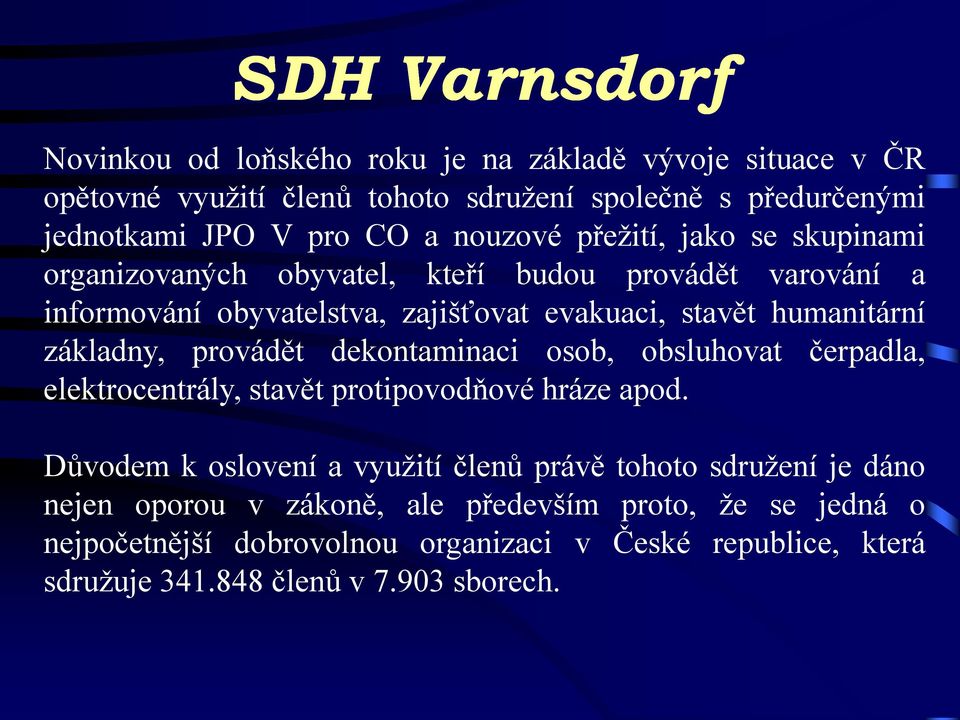 SDH Varnsdorf

Novinkou od loňského roku je na základě vývoje situace v ČR opětovné využití členů tohoto sdružení společně s předurčenými jednotkami JPO V pro CO a nouzové přežití, jako se skupinami organizovaných obyvatel, kteří budou provádět varování a informování obyvatelstva, zajišťovat evakuaci, stavět humanitární základny, provádět dekontaminaci osob, obsluhovat čerpadla, elektrocentrály, stavět protipovodňové hráze apod.

Důvodem k oslovení a využití členů právě tohoto sdružení je dáno nejen oporou v zákoně, ale především proto, že se jedná o nejpočetnější dobrovolnou organizaci v České republice, která sdružuje 341.848 členů v 7.903 sborech.